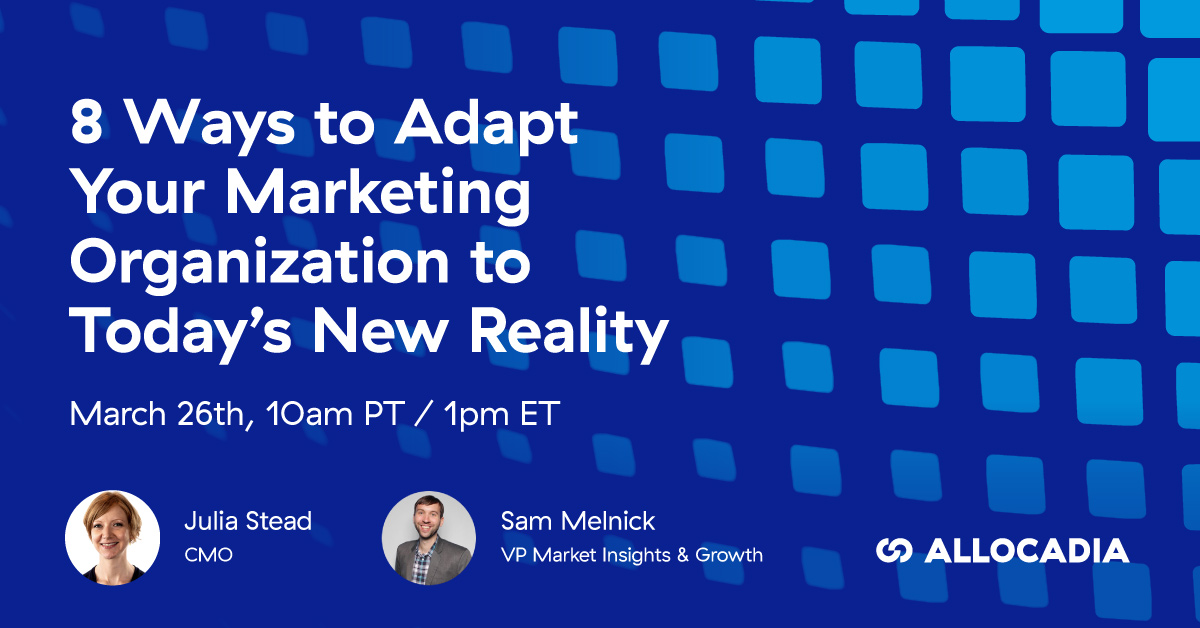 8 Ways to Adapt Your Marketing Organization to Today's New Reality

March 26th, 10am PT / 1pm ET

Julia Stead
CMO

Sam Melnick
VP Market Insights & Growth

ALLOCADIA